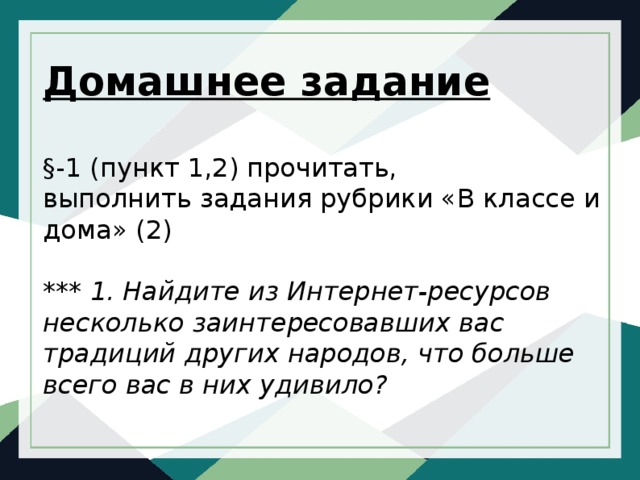 Домашнее задание

§-1 (пункт 1,2) прочитать, выполнить задания рубрики «В классе и дома» (2)

*** 1. Найдите из Интернет-ресурсов несколько заинтересовавших вас традиций других народов, что больше всего вас в них удивило?